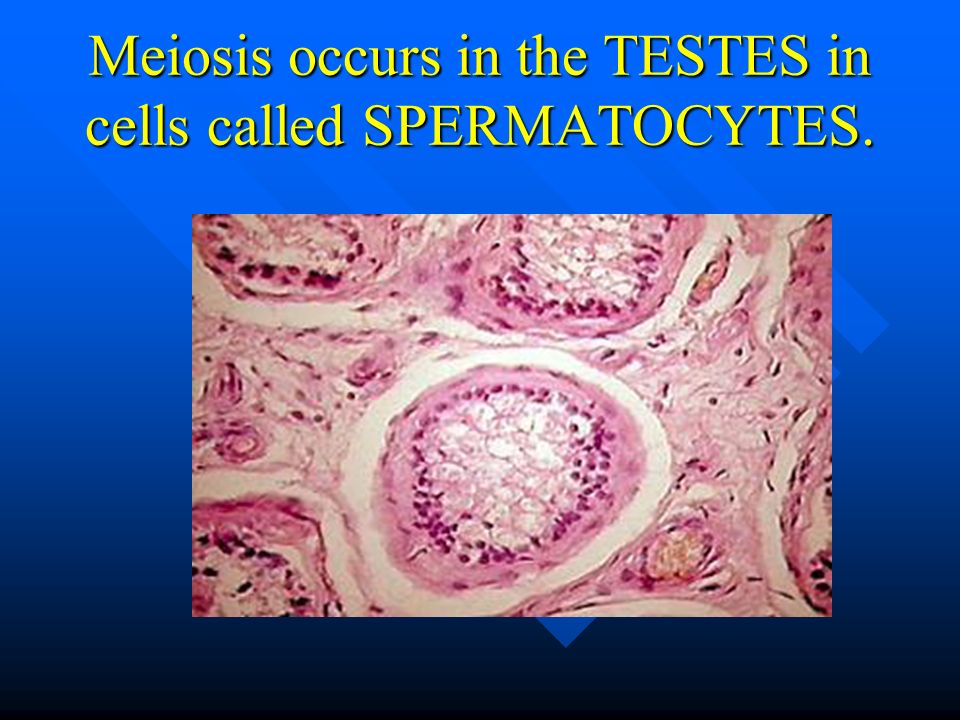 Meiosis occurs in the TESTES in cells called SPERMATOCYTES.